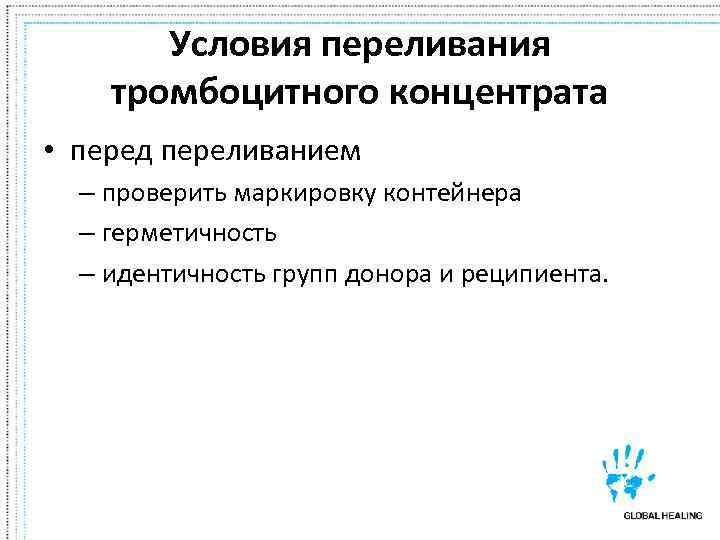 Условия переливания тромбоцитного концентрата

• перед переливанием
– проверить маркировку контейнера
– герметичность
– идентичность групп донора и реципиента.

GLOBAL HEALING